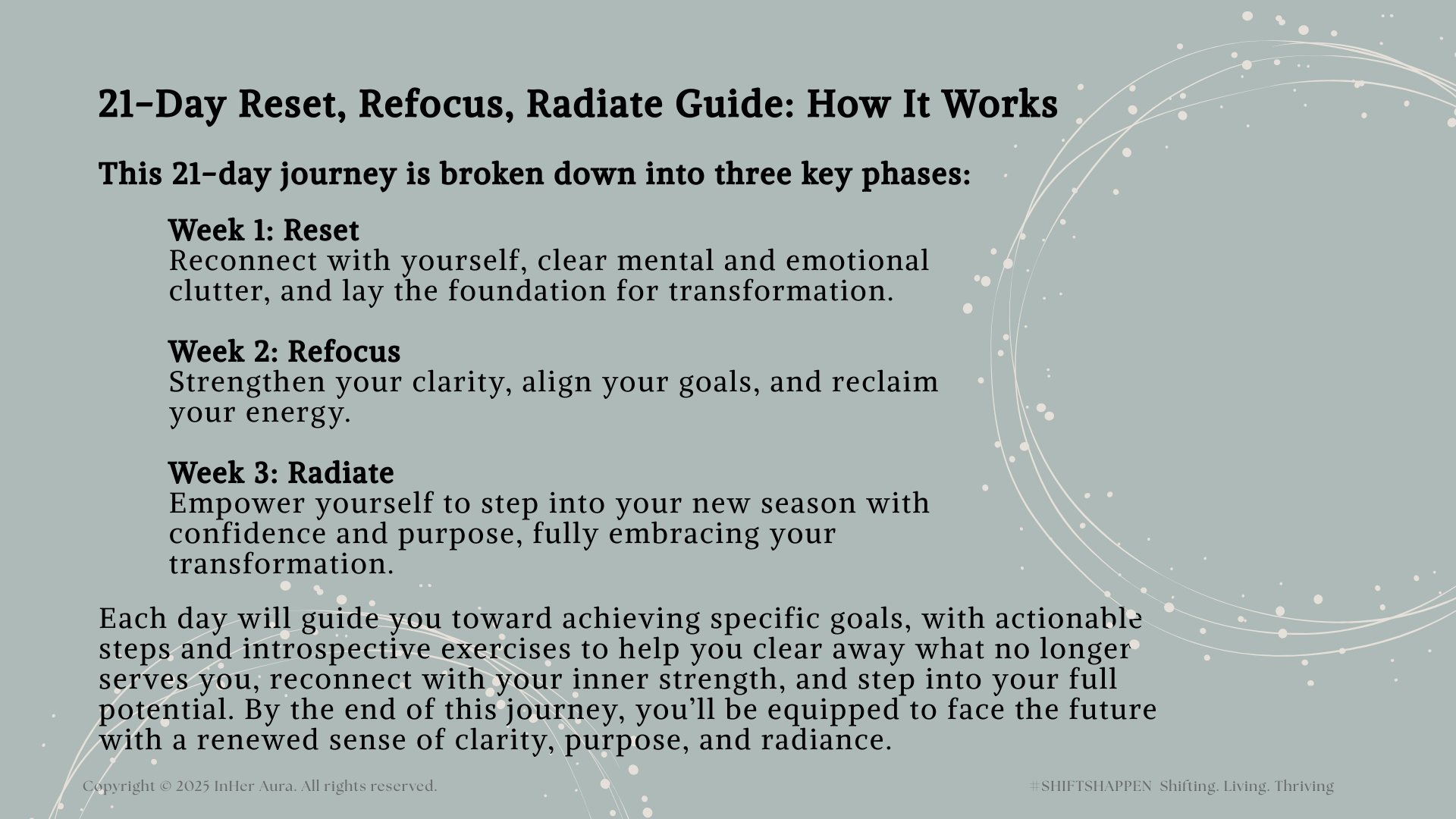 21-Day Reset, Refocus, Radiate Guide: How It Works

This 21-day journey is broken down into three key phases:

Week 1: Reset
Reconnect with yourself, clear mental and emotional clutter, and lay the foundation for transformation.

Week 2: Refocus
Strengthen your clarity, align your goals, and reclaim your energy.

Week 3: Radiate
Empower yourself to step into your new season with confidence and purpose, fully embracing your transformation.

Each day will guide you toward achieving specific goals, with actionable steps and introspective exercises to help you clear away what no longer serves you, reconnect with your inner strength, and step into your full potential. By the end of this journey, you'll be equipped to face the future with a renewed sense of clarity, purpose, and radiance.

Copyright © 2025 InHer Aura. All rights reserved.

#SHIFTSHAPPEN Shifting. Living. Thriving